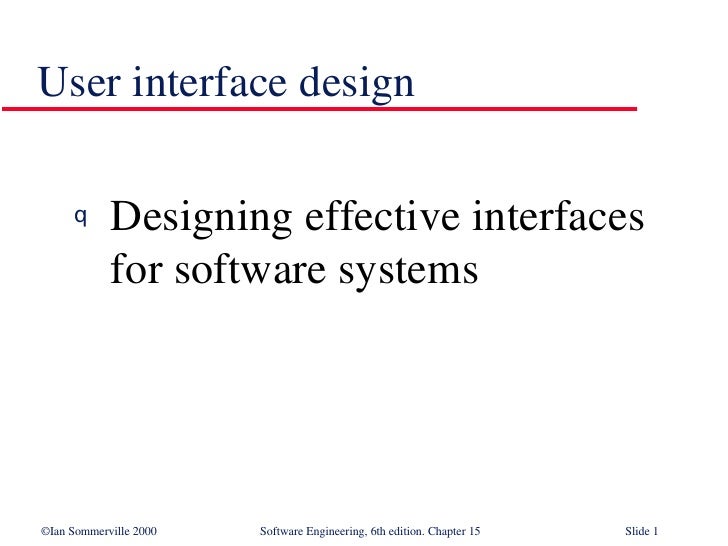 User interface design

q Designing effective interfaces for software systems

©Ian Sommerville 2000 Software Engineering, 6th edition. Chapter 15 Slide 1